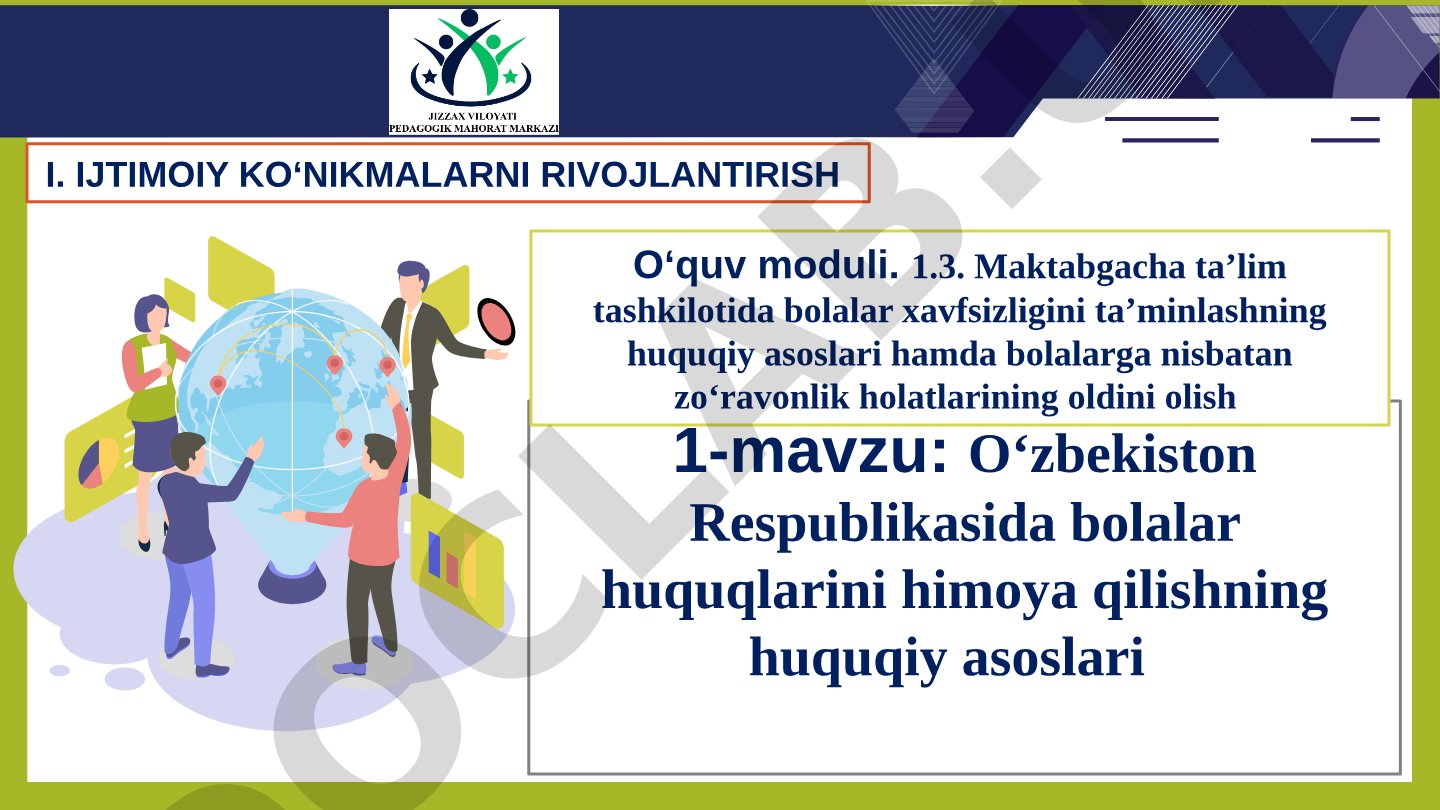 JIZZAX VILOYATI
PEDAGOGIK MAHORAT MARKAZI

I. IJTIMOIY KO‘NIKMALARNI RIVOJLANTIRISH

O‘quv moduli. 1.3. Maktabgacha ta’lim tashkilotida bolalar xavfsizligini ta’minlashning huquqiy asoslari hamda bolalarga nisbatan zo‘ravonlik holatlarining oldini olish

1-mavzu: O‘zbekiston Respublikasida bolalar huquqlarini himoya qilishning huquqiy asoslari

OCLAB.